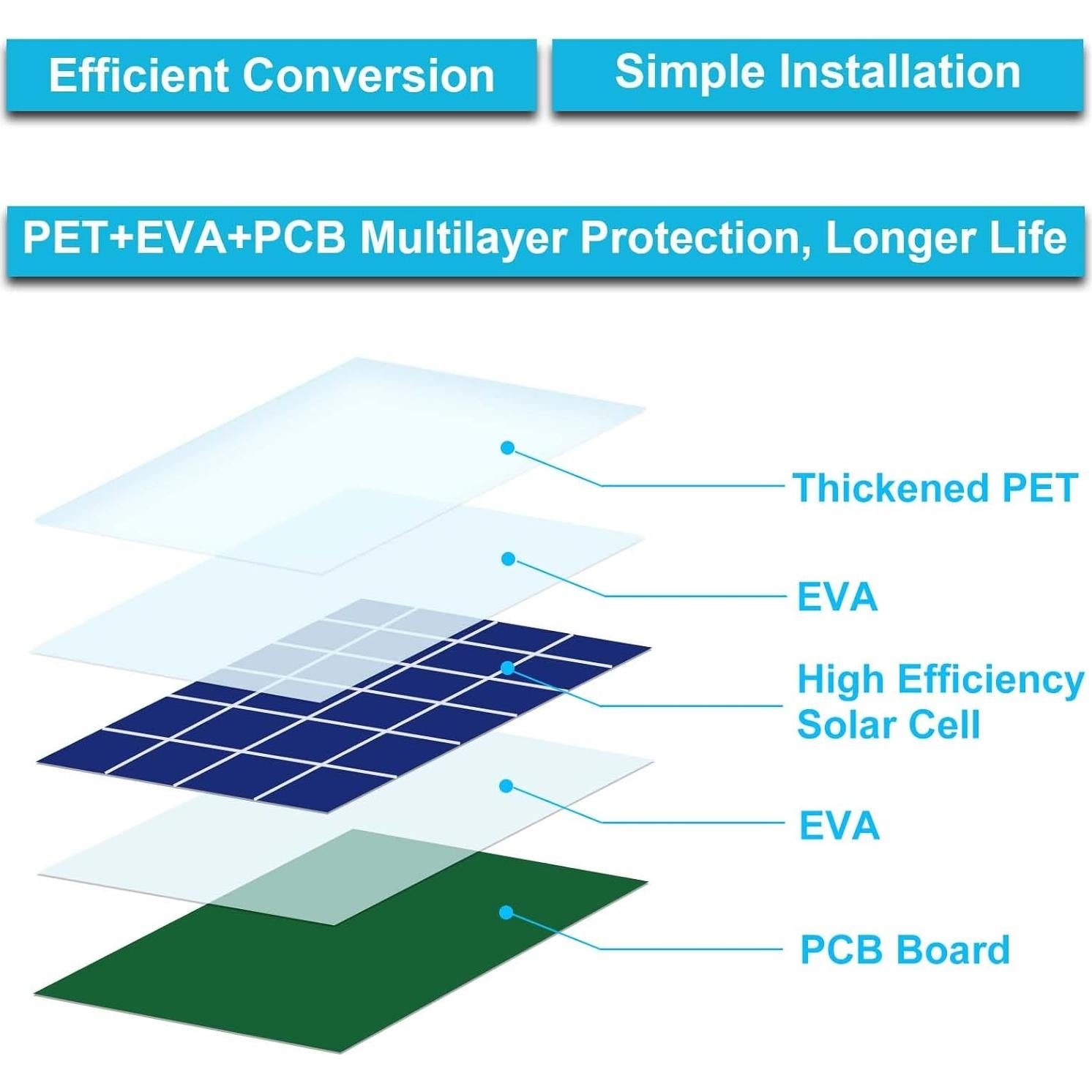 Efficient Conversion

Simple Installation

PET+EVA+PCB Multilayer Protection, Longer Life

Thickened PET

EVA

High Efficiency Solar Cell

EVA

PCB Board